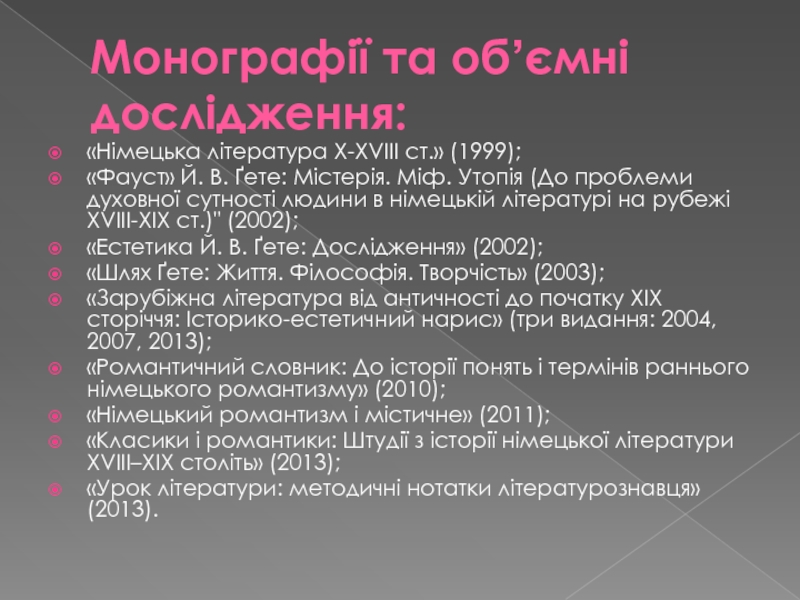 Монографії та об’ємні дослідження:

«Німецька література X-XVIII ст.» (1999);
«Фауст» Й. В. Ґете: Містерія. Міф. Утопія (До проблеми духовної сутності людини в німецькій літературі на рубежі XVIII-XIX ст.)" (2002);
«Естетика Й. В. Ґете: Дослідження» (2002);
«Шлях Ґете: Життя. Філософія. Творчість» (2003);
«Зарубіжна література від античності до початку XIX сторіччя: Історико-естетичний нарис» (три видання: 2004, 2007, 2013);
«Романтичний словник: До історії понять і термінів раннього німецького романтизму» (2010);
«Німецький романтизм і містичне» (2011);
«Класики і романтики: Штудії з історії німецької літератури XVIII–XIX століть» (2013);
«Урок літератури: методичні нотатки літературознавця» (2013).